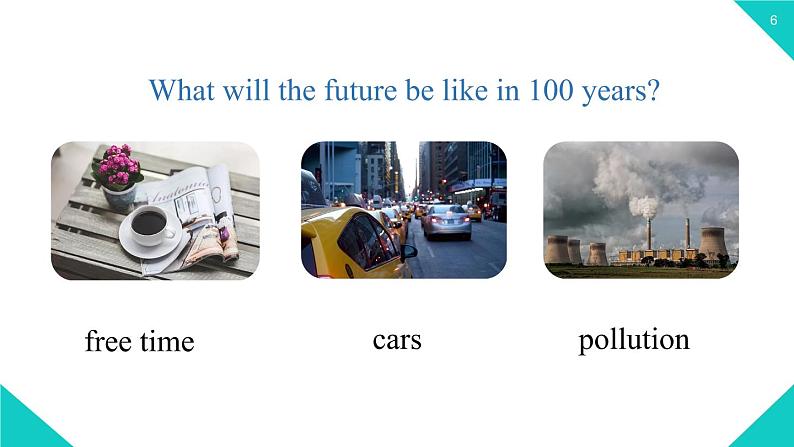 6

What will the future be like in 100 years?

free time

cars

pollution